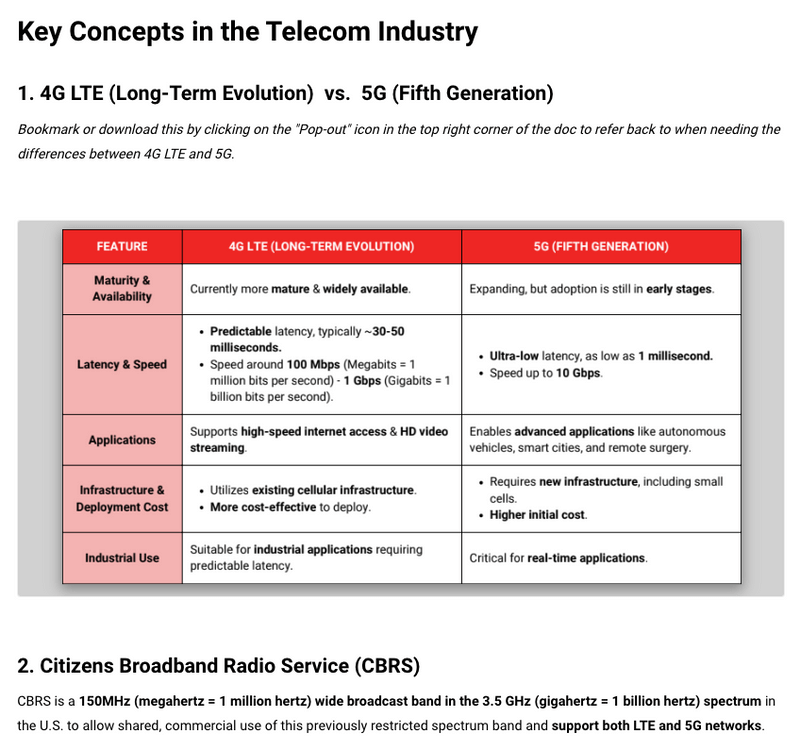 Key Concepts in the Telecom Industry

1. 4G LTE (Long-Term Evolution) vs. 5G (Fifth Generation)

Bookmark or download this by clicking on the "Pop-out" icon in the top right corner of the doc to refer back to when needing the differences between 4G LTE and 5G.

| FEATURE | 4G LTE (LONG-TERM EVOLUTION) | 5G (FIFTH GENERATION) |
|---|---|---|
| Maturity & Availability | Currently more mature & widely available. | Expanding, but adoption is still in early stages. |
| Latency & Speed | • Predictable latency, typically ~30-50 milliseconds. • Speed around 100 Mbps (Megabits = 1 million bits per second) - 1 Gbps (Gigabits = 1 billion bits per second). | • Ultra-low latency, as low as 1 millisecond. • Speed up to 10 Gbps. |
| Applications | Supports high-speed internet access & HD video streaming. | Enables advanced applications like autonomous vehicles, smart cities, and remote surgery. |
| Infrastructure & Deployment Cost | • Utilizes existing cellular infrastructure. • More cost-effective to deploy. | • Requires new infrastructure, including small cells. • Higher initial cost. |
| Industrial Use | Suitable for industrial applications requiring predictable latency. | Critical for real-time applications. |

2. Citizens Broadband Radio Service (CBRS)

CBRS is a 150MHz (megahertz = 1 million hertz) wide broadcast band in the 3.5 GHz (gigahertz = 1 billion hertz) spectrum in the U.S. to allow shared, commercial use of this previously restricted spectrum band and support both LTE and 5G networks.